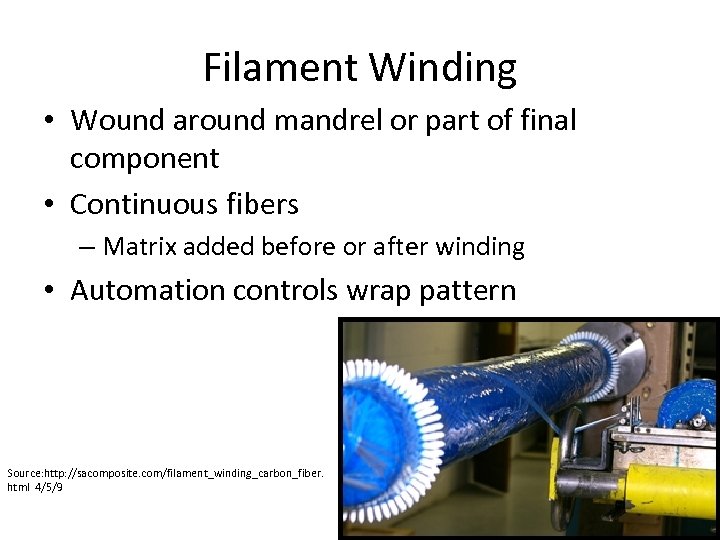 Filament Winding

• Wound around mandrel or part of final component

• Continuous fibers
  – Matrix added before or after winding

• Automation controls wrap pattern

Source:http://sacomposite.com/filament_winding_carbon_fiber.html 4/5/9